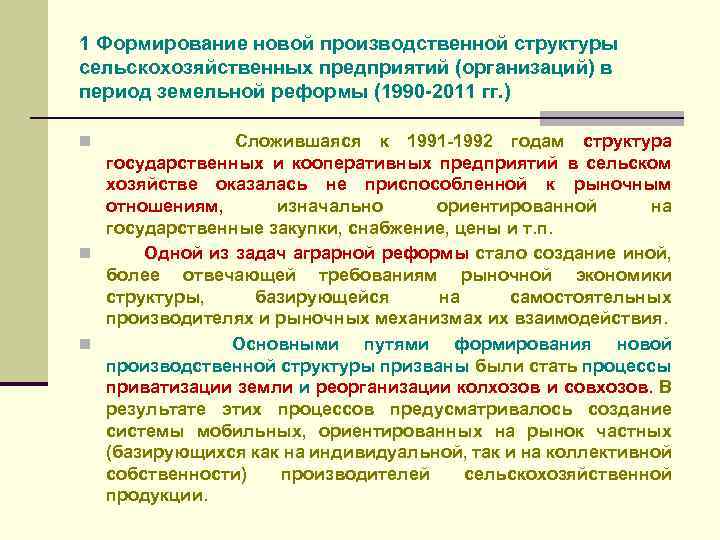 1 Формирование новой производственной структуры сельскохозяйственных предприятий (организаций) в период земельной реформы (1990-2011 гг.)

Сложившаяся к 1991-1992 годам структура государственных и кооперативных предприятий в сельском хозяйстве оказалась не приспособленной к рыночным отношениям, изначально ориентированной на государственные закупки, снабжение, цены и т.п.

Одной из задач аграрной реформы стало создание иной, более отвечающей требованиям рыночной экономики структуры, базирующейся на самостоятельных производителях и рыночных механизмах их взаимодействия.

Основными путями формирования новой производственной структуры призваны были стать процессы приватизации земли и реорганизации колхозов и совхозов. В результате этих процессов предусматривалось создание системы мобильных, ориентированных на рынок частных (базирующихся как на индивидуальной, так и на коллективной собственности) производителей сельскохозяйственной продукции.